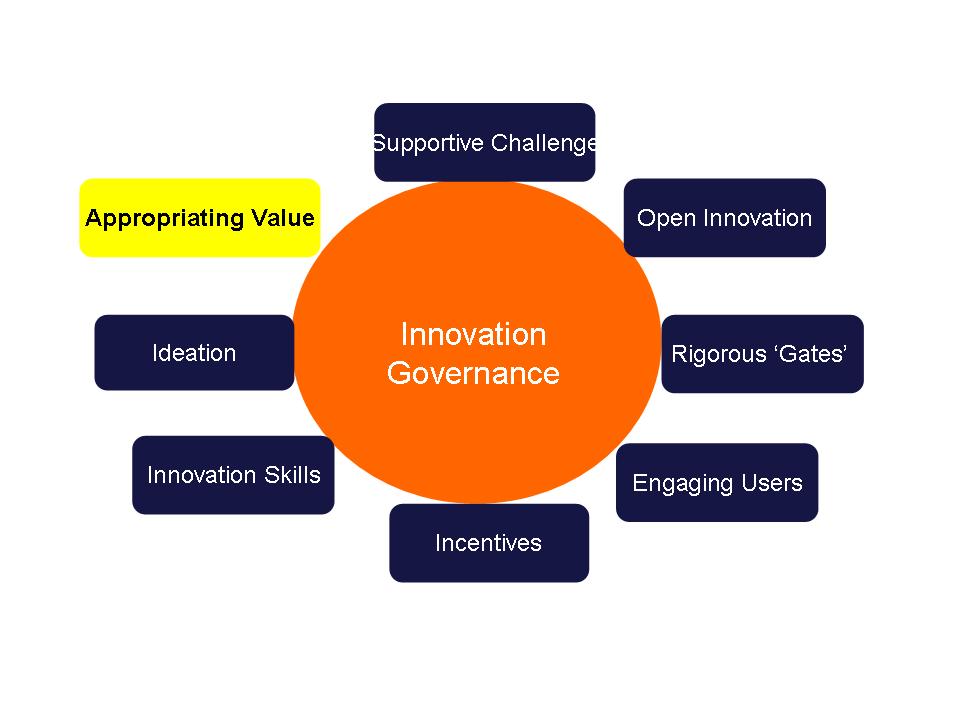 Innovation Governance

Supportive Challenge

Open Innovation

Rigorous ‘Gates’

Engaging Users

Incentives

Innovation Skills

Ideation

Appropriating Value